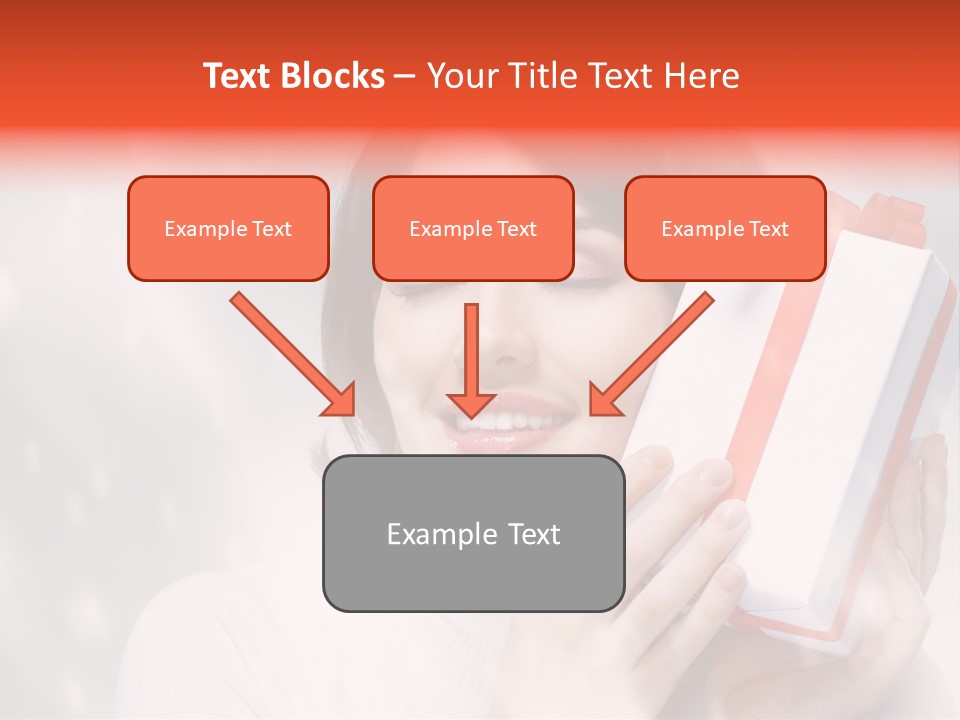 Text Blocks – Your Title Text Here

Example Text

Example Text

Example Text

Example Text